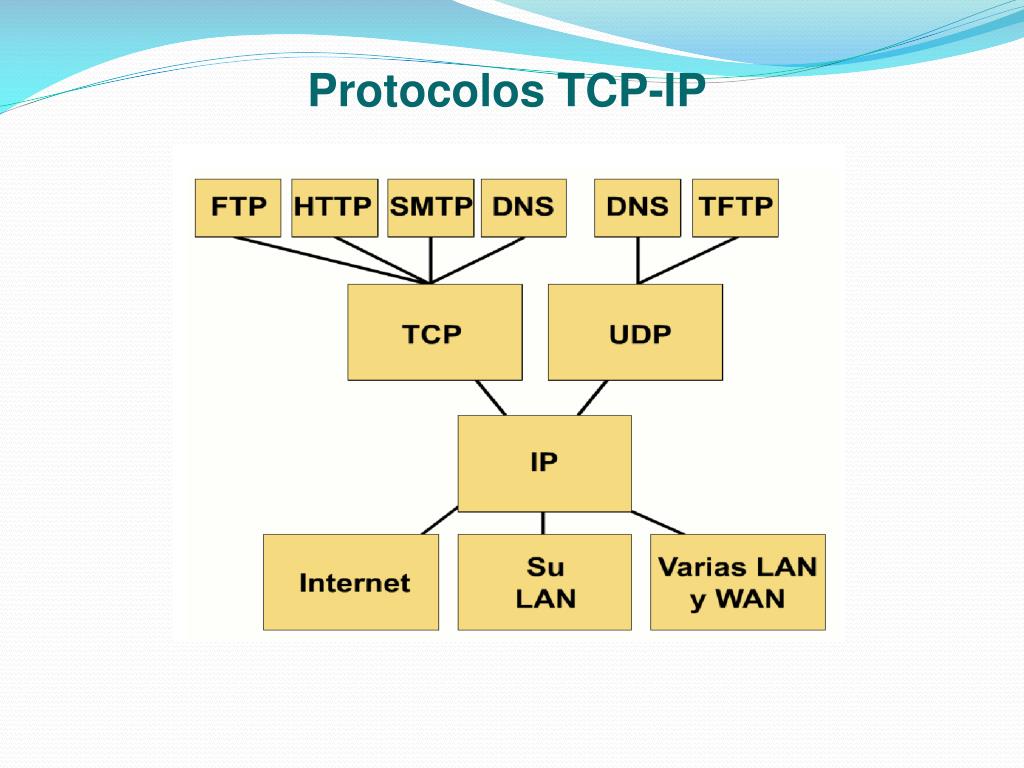 Protocolos TCP-IP

FTP
HTTP
SMTP
DNS
DNS
TFTP

TCP
UDP

IP

Internet
Su LAN
Varias LAN y WAN